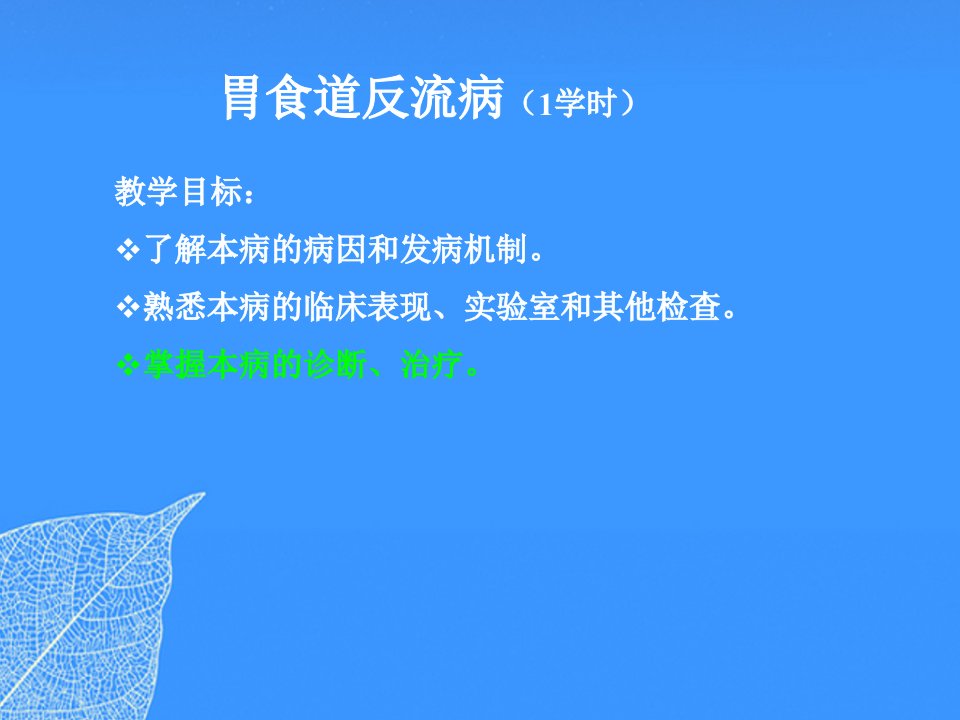 胃食道反流病（1学时）

教学目标：

❖了解本病的病因和发病机制。

❖熟悉本病的临床表现、实验室和其他检查。

❖掌握本病的诊断、治疗。